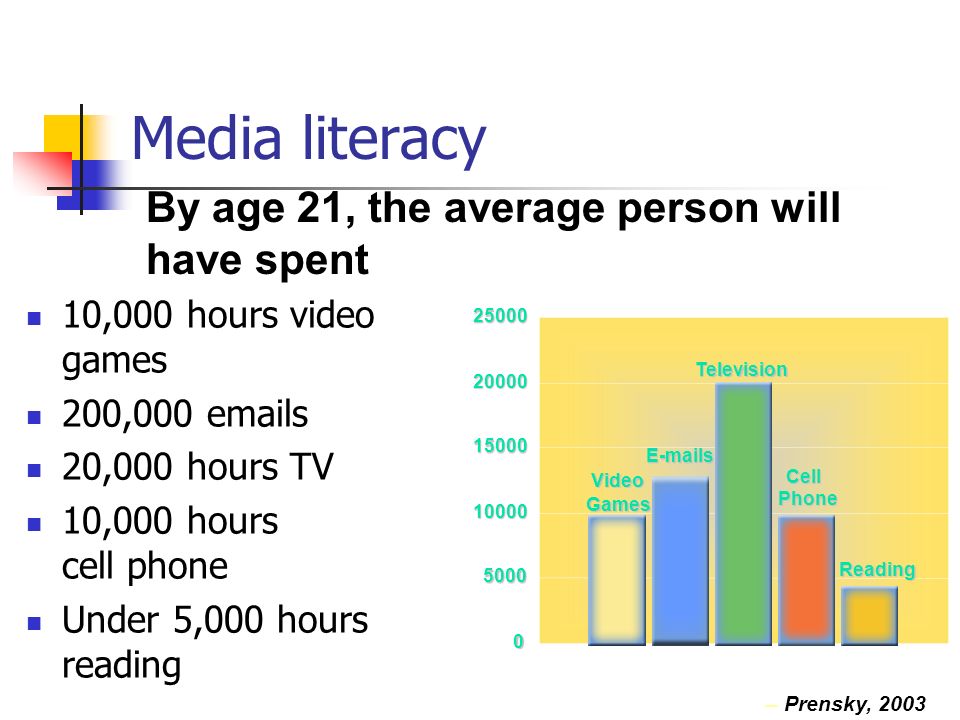 Media literacy

By age 21, the average person will have spent

- 10,000 hours video games
- 200,000 emails
- 20,000 hours TV
- 10,000 hours cell phone
- Under 5,000 hours reading

25000
20000
15000
10000
5000
0

Video Games
E-mails
Television
Cell Phone
Reading

– Prensky, 2003